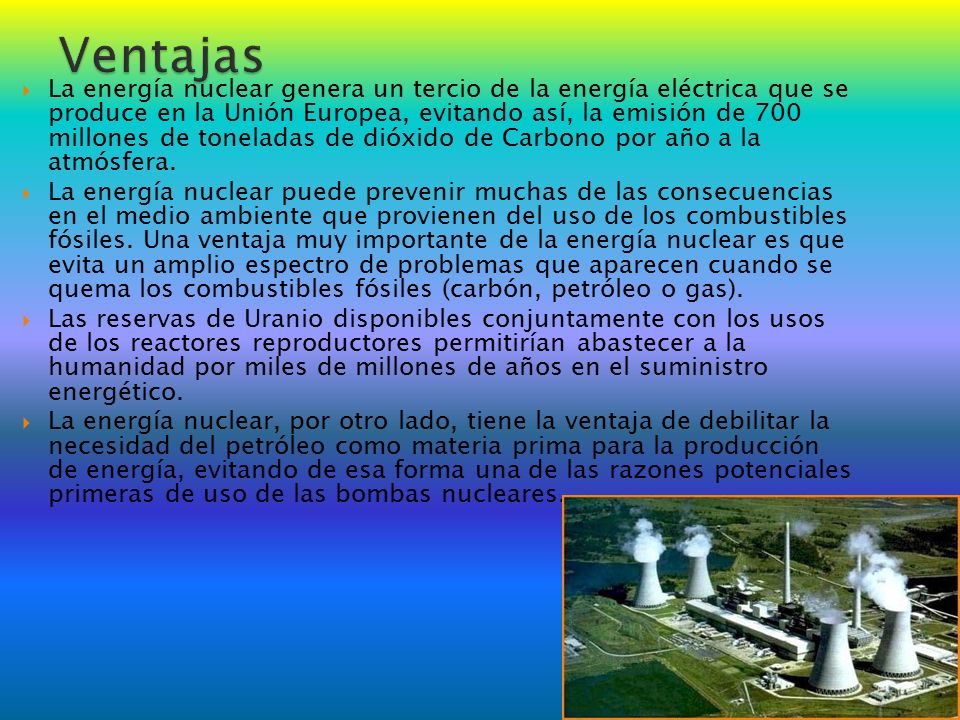 Ventajas

La energía nuclear genera un tercio de la energía eléctrica que se produce en la Unión Europea, evitando así, la emisión de 700 millones de toneladas de dióxido de Carbono por año a la atmósfera.

La energía nuclear puede prevenir muchas de las consecuencias en el medio ambiente que provienen del uso de los combustibles fósiles. Una ventaja muy importante de la energía nuclear es que evita un amplio espectro de problemas que aparecen cuando se quema los combustibles fósiles (carbón, petróleo o gas).

Las reservas de Uranio disponibles conjuntamente con los usos de los reactores reproductores permitirían abastecer a la humanidad por miles de millones de años en el suministro energético.

La energía nuclear, por otro lado, tiene la ventaja de debilitar la necesidad del petróleo como materia prima para la producción de energía, evitando de esa forma una de las razones potenciales primeras de uso de las bombas nucleares.